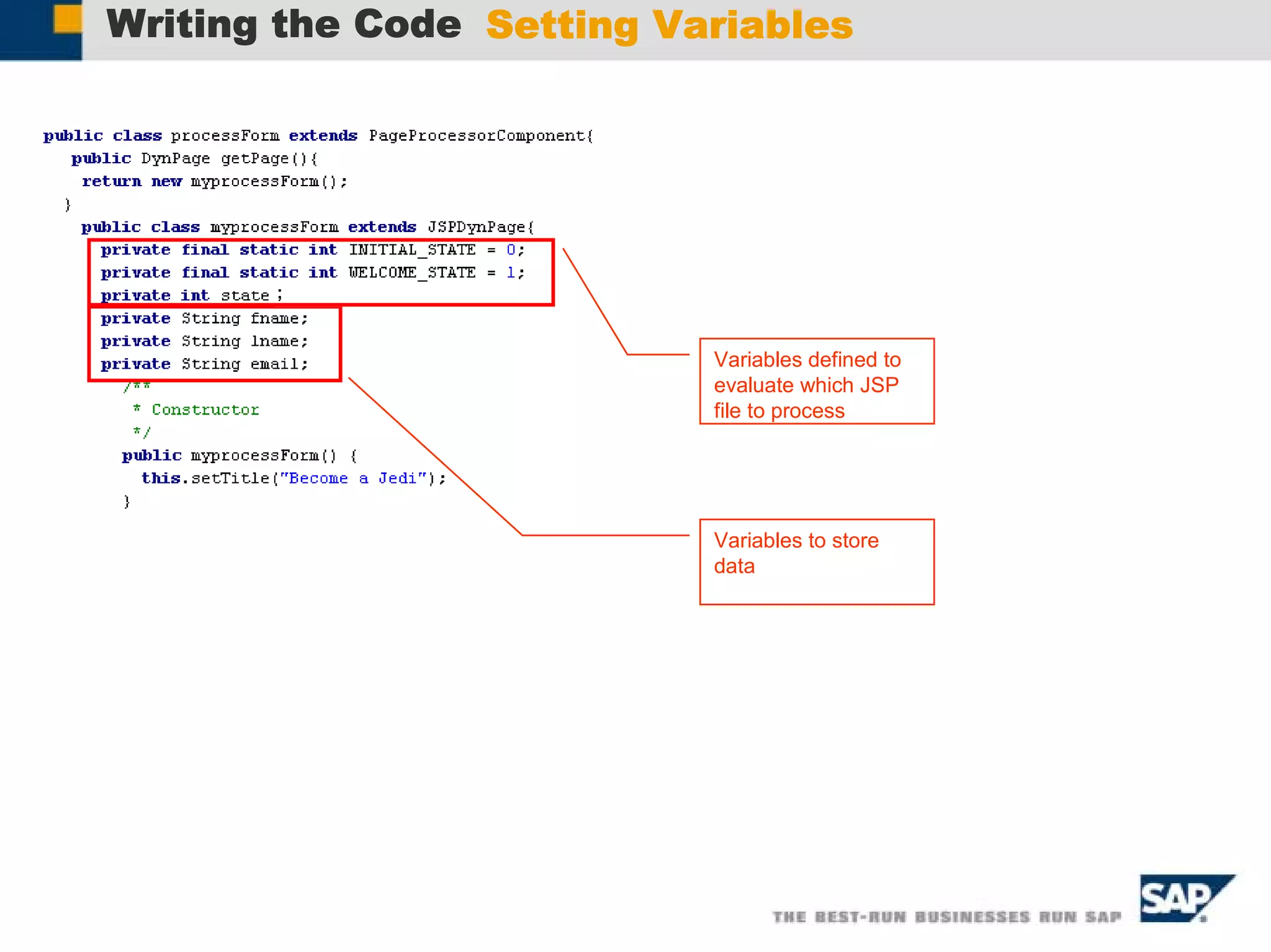 Writing the Code Setting Variables

public class processForm extends PageProcessorComponent{
public DynPage getPage(){
return new myprocessForm();
}
public class myprocessForm extends JSPDynPage{
private final static int INITIAL_STATE = 0;
private final static int WELCOME_STATE = 1;
private int state ;
private String fname;
private String lname;
private String email;
/**
* Constructor
*/
public myprocessForm() {
this.setTitle("Become a Jedi");
}

Variables defined to evaluate which JSP file to process

Variables to store data

THE BEST-RUN BUSINESSES RUN SAP

SAP